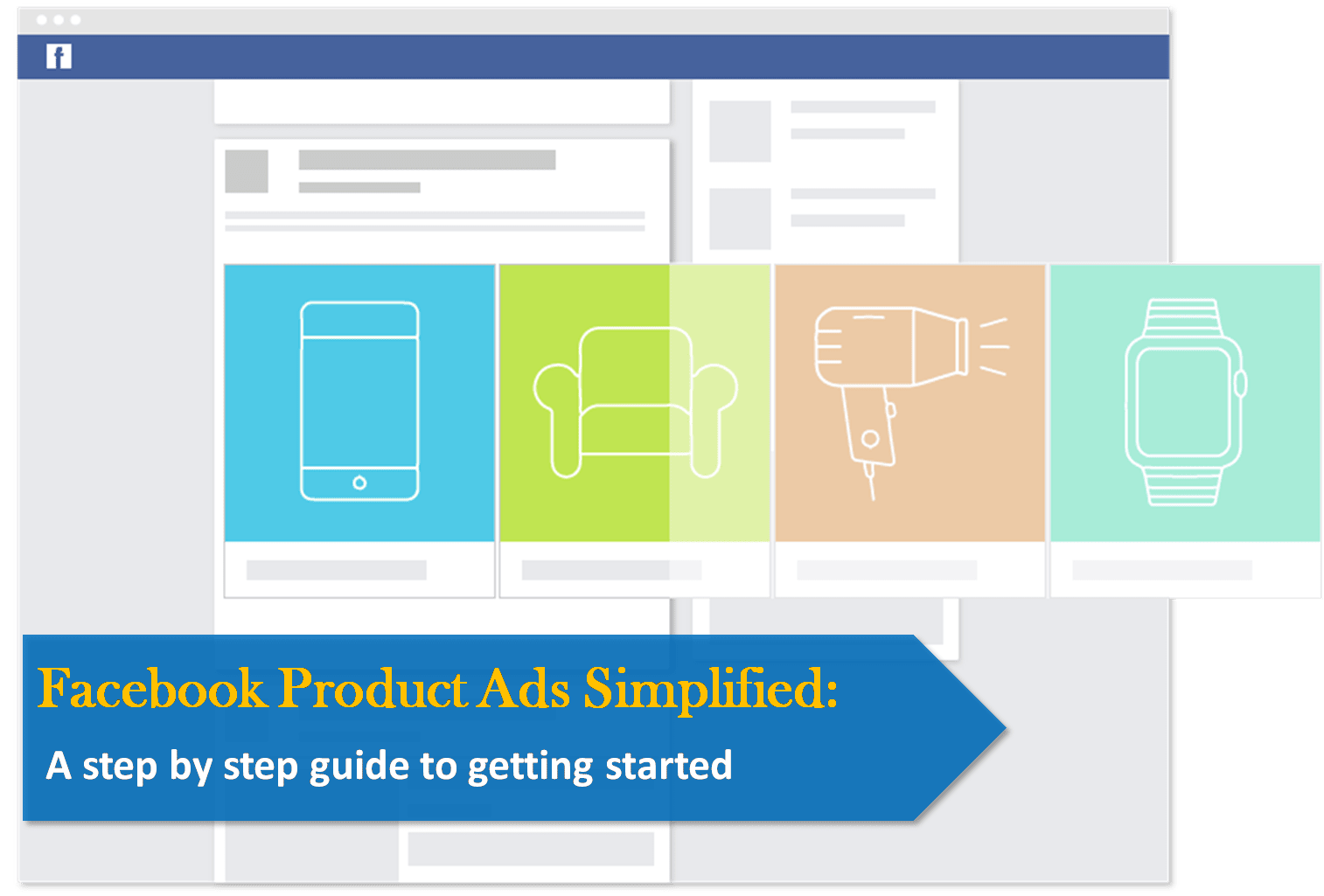 f

Facebook Product Ads Simplified:

A step by step guide to getting started